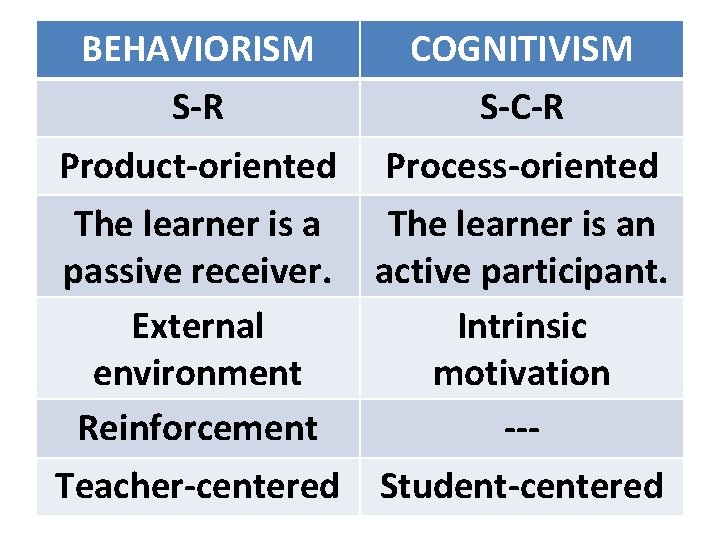 | BEHAVIORISM | COGNITIVISM |
|---|---|
| S-R | S-C-R |
| Product-oriented | Process-oriented |
| The learner is a passive receiver. | The learner is an active participant. |
| External environment | Intrinsic motivation |
| Reinforcement | --- |
| Teacher-centered | Student-centered |